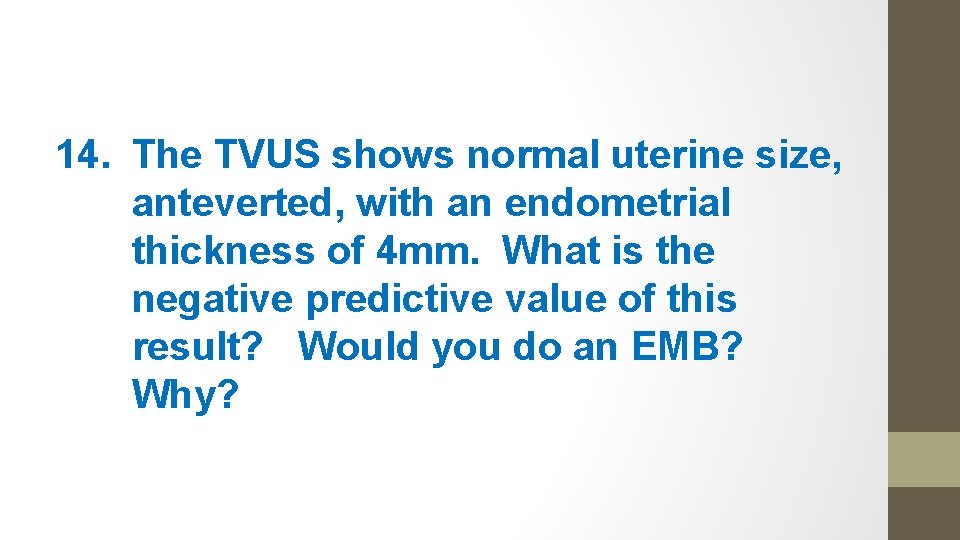 14. The TVUS shows normal uterine size, anteverted, with an endometrial thickness of 4mm. What is the negative predictive value of this result? Would you do an EMB? Why?